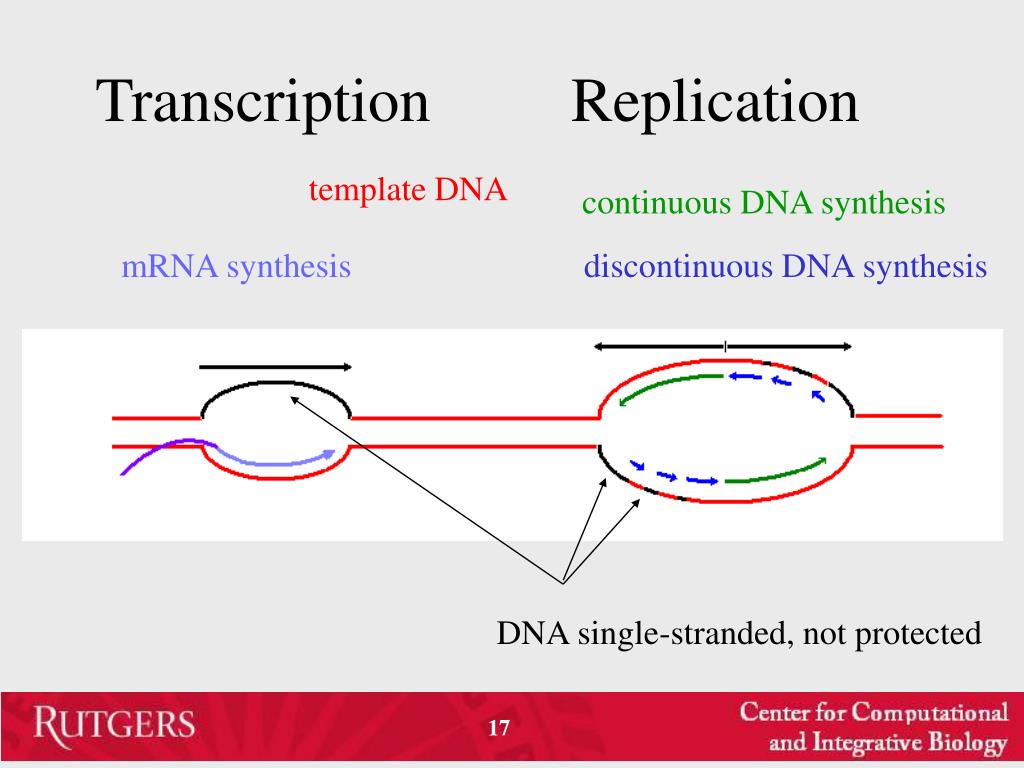 Transcription Replication

template DNA

continuous DNA synthesis

mRNA synthesis

discontinuous DNA synthesis

DNA single-stranded, not protected

RUTGERS

17

Center for Computational and Integrative Biology